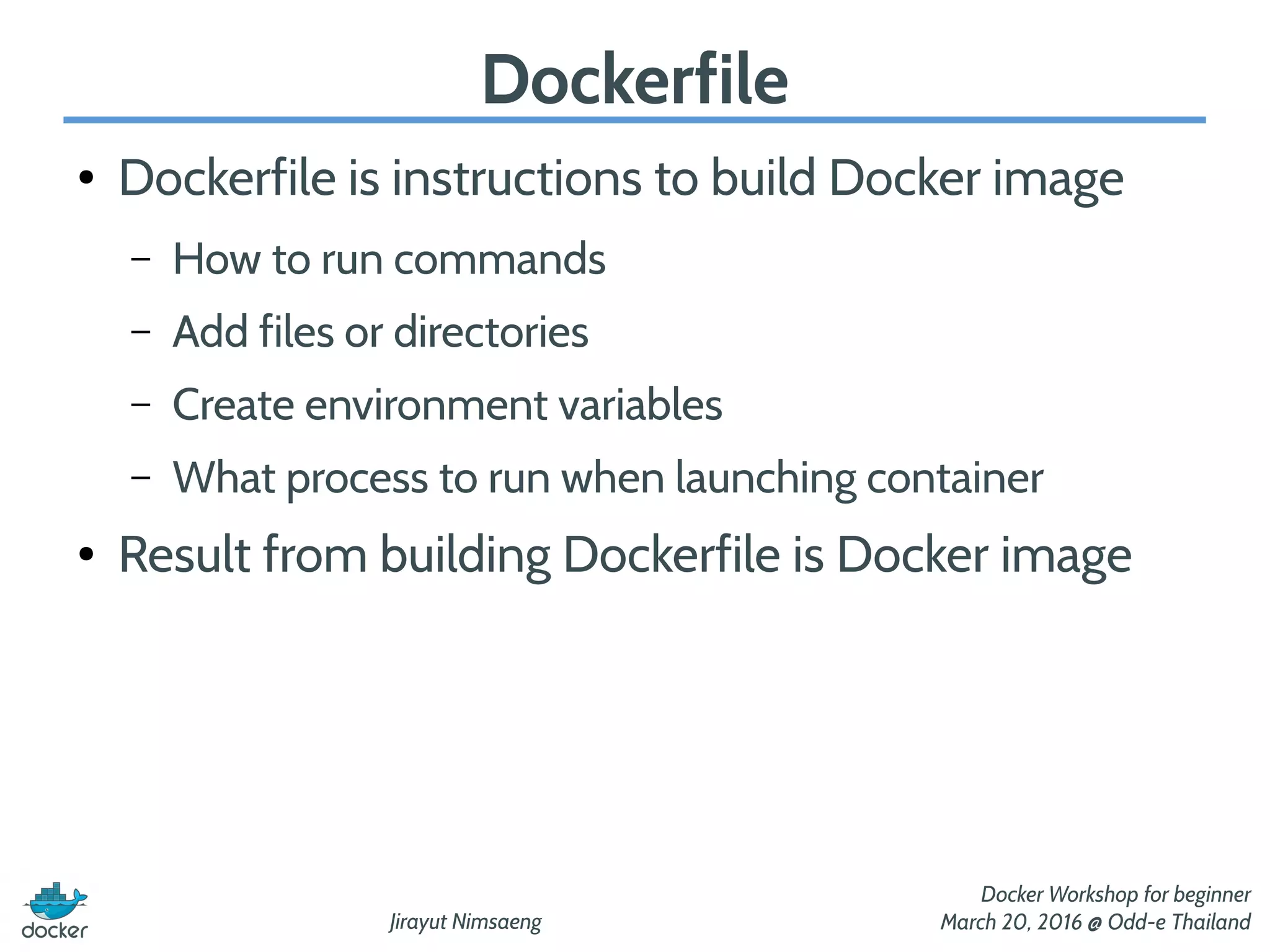 Dockerfile

• Dockerfile is instructions to build Docker image
  – How to run commands
  – Add files or directories
  – Create environment variables
  – What process to run when launching container
• Result from building Dockerfile is Docker image

docker

Jirayut Nimsaeng

Docker Workshop for beginner
March 20, 2016 @ Odd-e Thailand